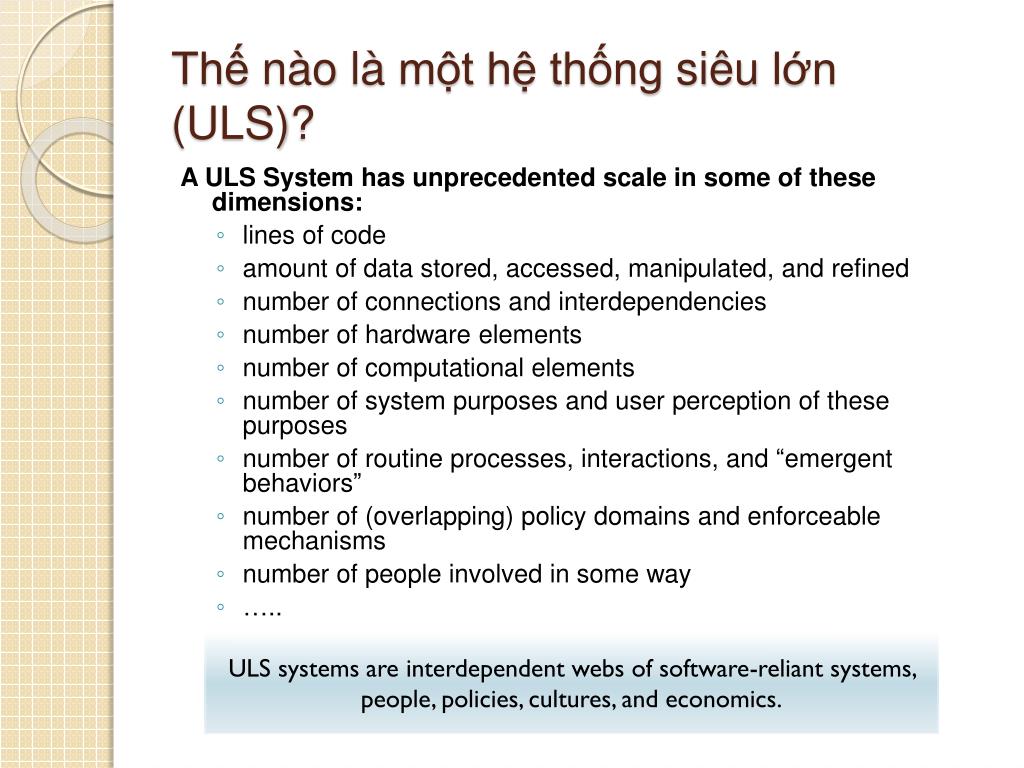 Thế nào là một hệ thống siêu lớn (ULS)?

A ULS System has unprecedented scale in some of these dimensions:

◦ lines of code
◦ amount of data stored, accessed, manipulated, and refined
◦ number of connections and interdependencies
◦ number of hardware elements
◦ number of computational elements
◦ number of system purposes and user perception of these purposes
◦ number of routine processes, interactions, and “emergent behaviors”
◦ number of (overlapping) policy domains and enforceable mechanisms
◦ number of people involved in some way
◦ …..

ULS systems are interdependent webs of software-reliant systems, people, policies, cultures, and economics.